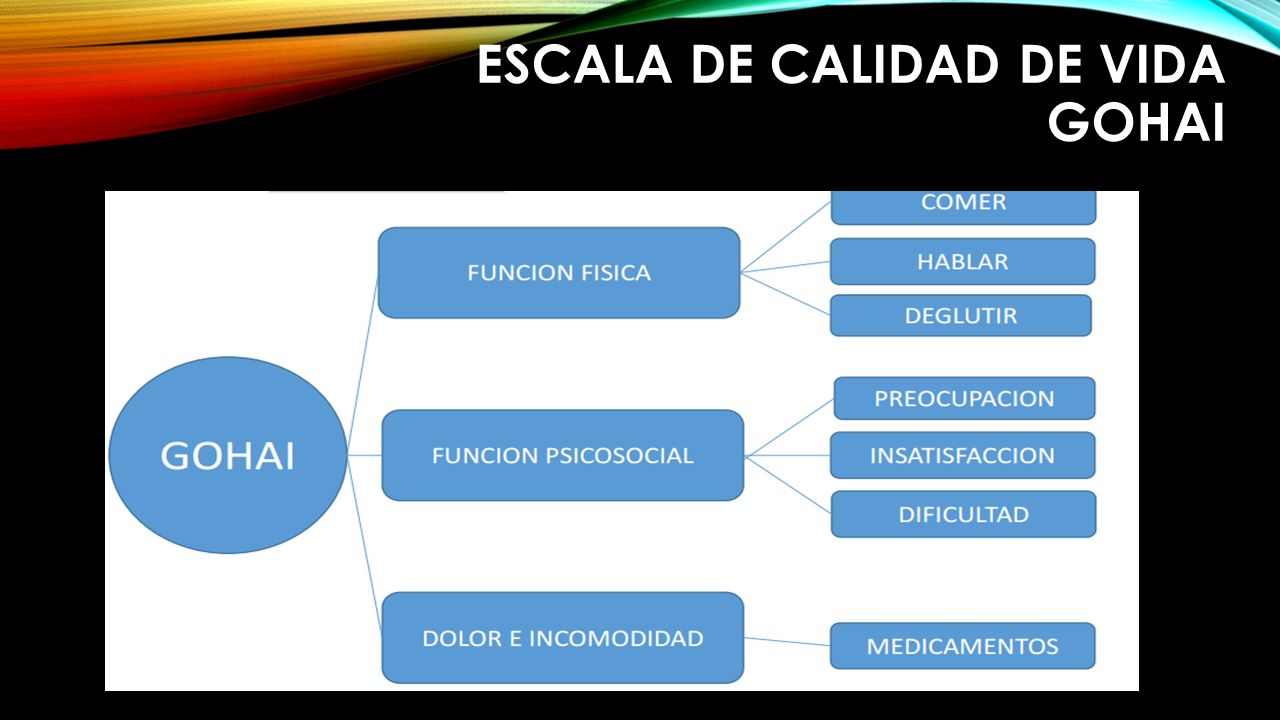 ESCALA DE CALIDAD DE VIDA GOHAI

GOHAI

FUNCION FISICA

COMER

HABLAR

DEGLUTIR

FUNCION PSICOSOCIAL

PREOCUPACION

INSATISFACCION

DIFICULTAD

DOLOR E INCOMODIDAD

MEDICAMENTOS